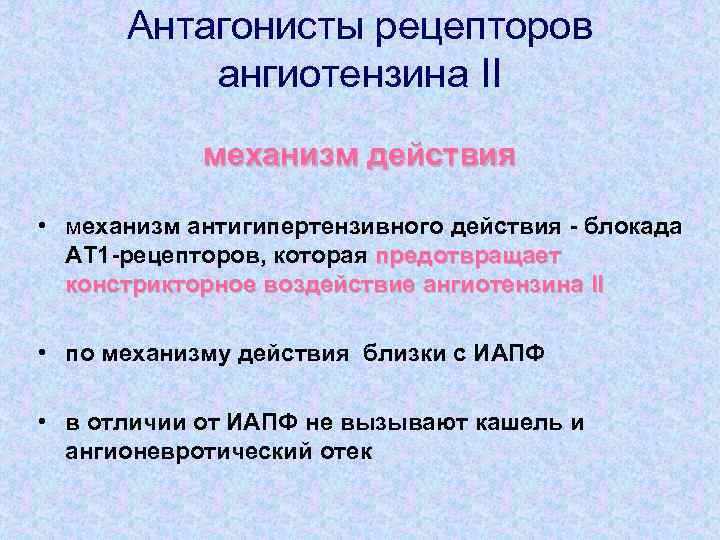 Антагонисты рецепторов ангиотензина II

механизм действия

• механизм антигипертензивного действия - блокада АТ1-рецепторов, которая предотвращает констрикторное воздействие ангиотензина II

• по механизму действия  близки с ИАПФ

• в отличии от ИАПФ не вызывают кашель и ангионевротический отек